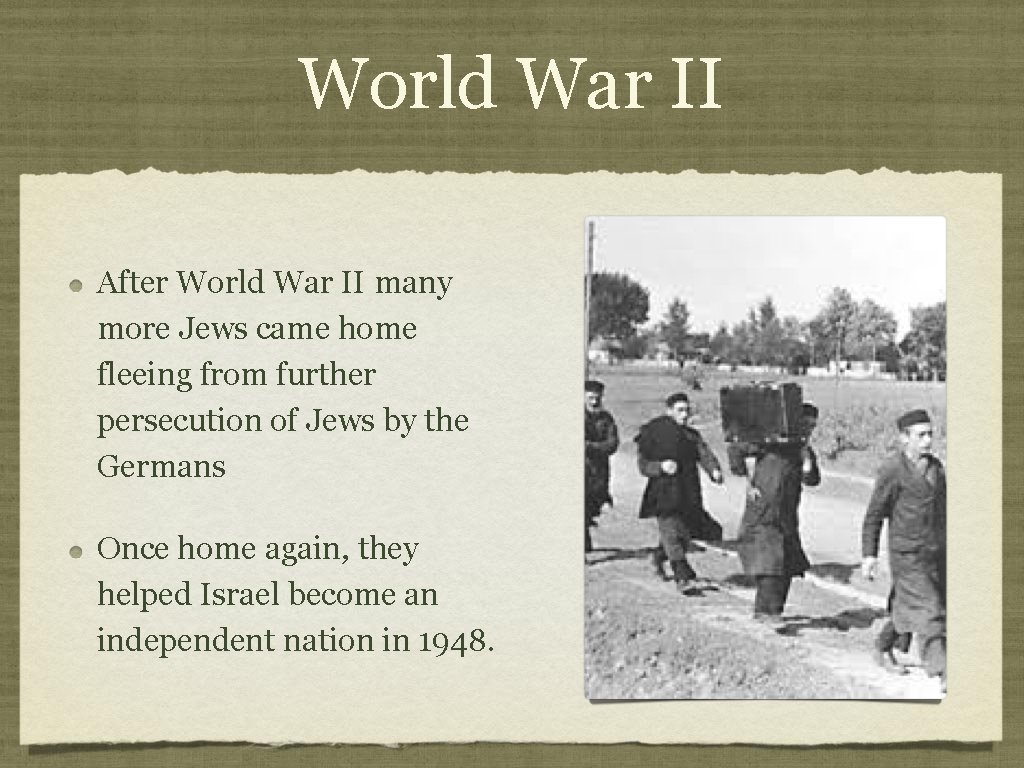 World War II

After World War II many more Jews came home fleeing from further persecution of Jews by the Germans

Once home again, they helped Israel become an independent nation in 1948.